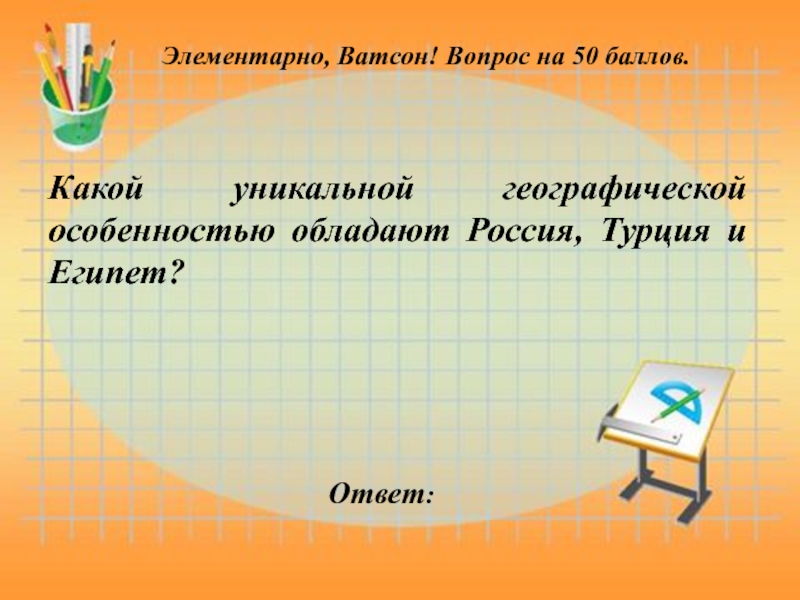 Элементарно, Ватсон! Вопрос на 50 баллов.

Какой уникальной географической особенностью обладают Россия, Турция и Египет?

Ответ: